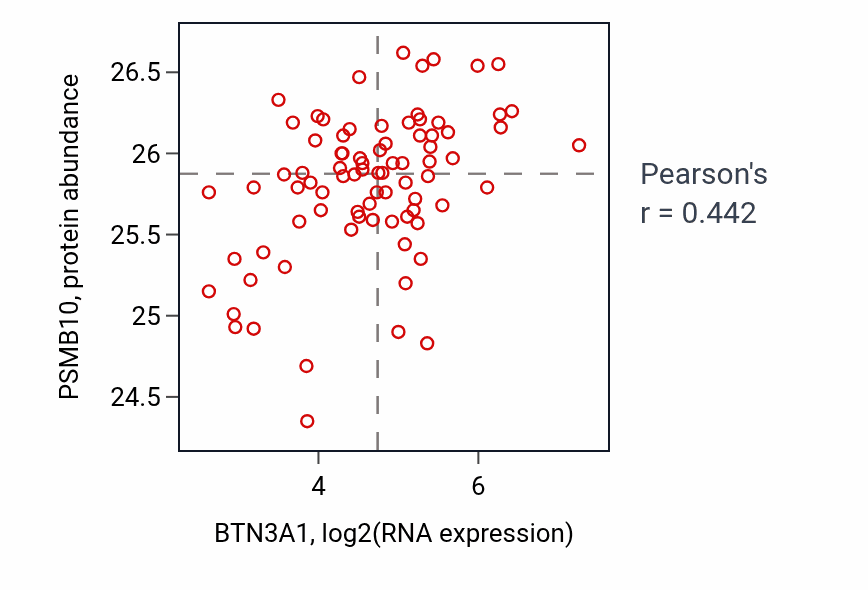 PSMB10, protein abundance

26.5
26
25.5
25
24.5

4
6

BTN3A1, log2(RNA expression)

Pearson's
r = 0.442